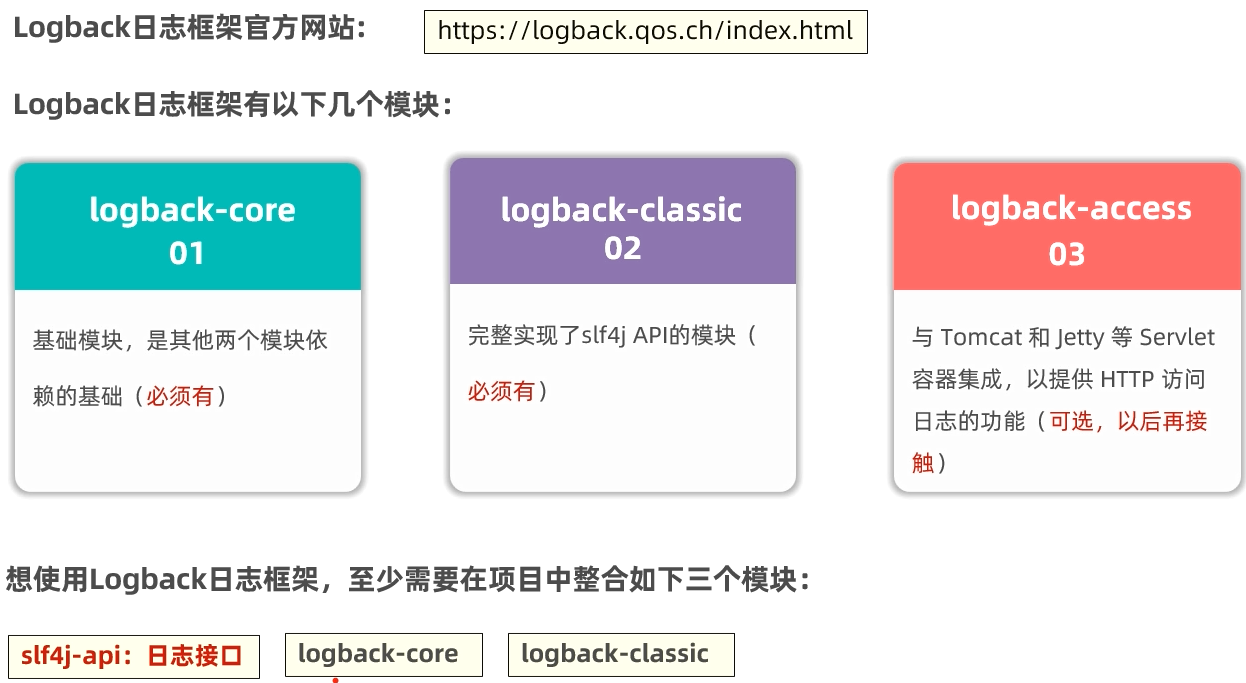 Logback日志框架官方网站：

https://logback.qos.ch/index.html

Logback日志框架有以下几个模块：

logback-core
01

基础模块，是其他两个模块依赖的基础（必须有）

logback-classic
02

完整实现了slf4j API的模块（必须有）

logback-access
03

与 Tomcat 和 Jetty 等 Servlet 容器集成，以提供 HTTP 访问日志的功能（可选，以后再接触）

想使用Logback日志框架，至少需要在项目中整合如下三个模块：

slf4j-api：日志接口

logback-core

logback-classic